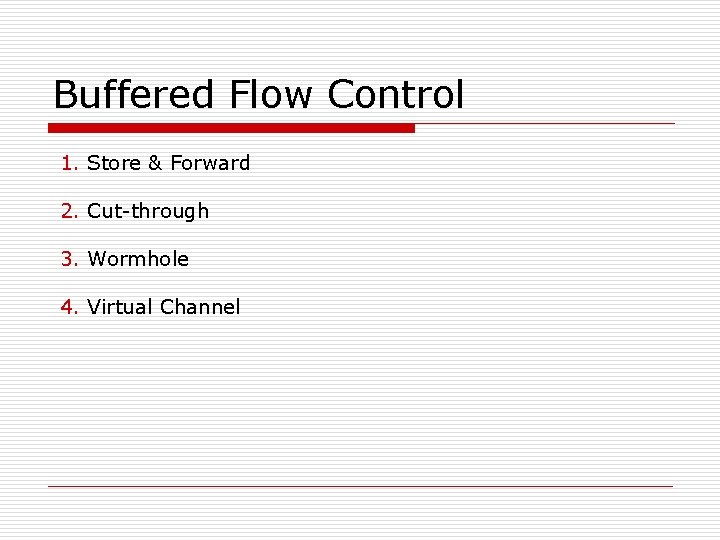 Buffered Flow Control

1. Store & Forward

2. Cut-through

3. Wormhole

4. Virtual Channel